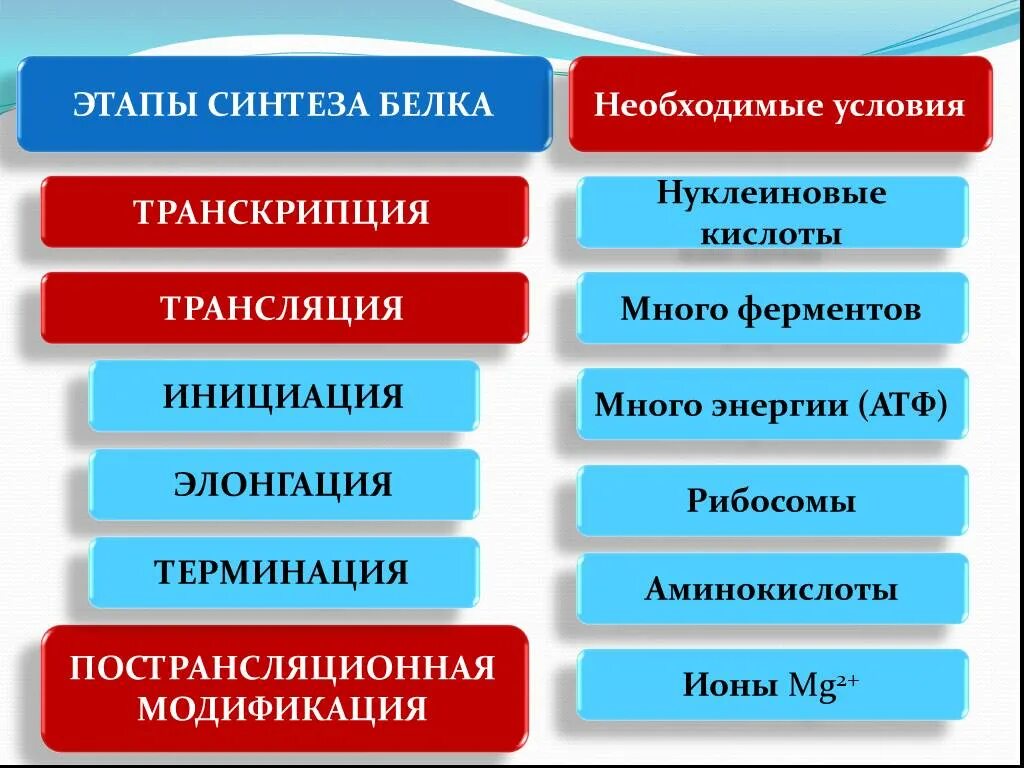 ЭТАПЫ СИНТЕЗА БЕЛКА

ТРАНСКРИПЦИЯ

ТРАНСЛЯЦИЯ

ИНИЦИАЦИЯ

ЭЛОНГАЦИЯ

ТЕРМИНАЦИЯ

ПОСТРАНСЛЯЦИОННАЯ МОДИФИКАЦИЯ

Необходимые условия

Нуклеиновые кислоты

Много ферментов

Много энергии (АТФ)

Рибосомы

Аминокислоты

Ионы $Mg^{2+}$